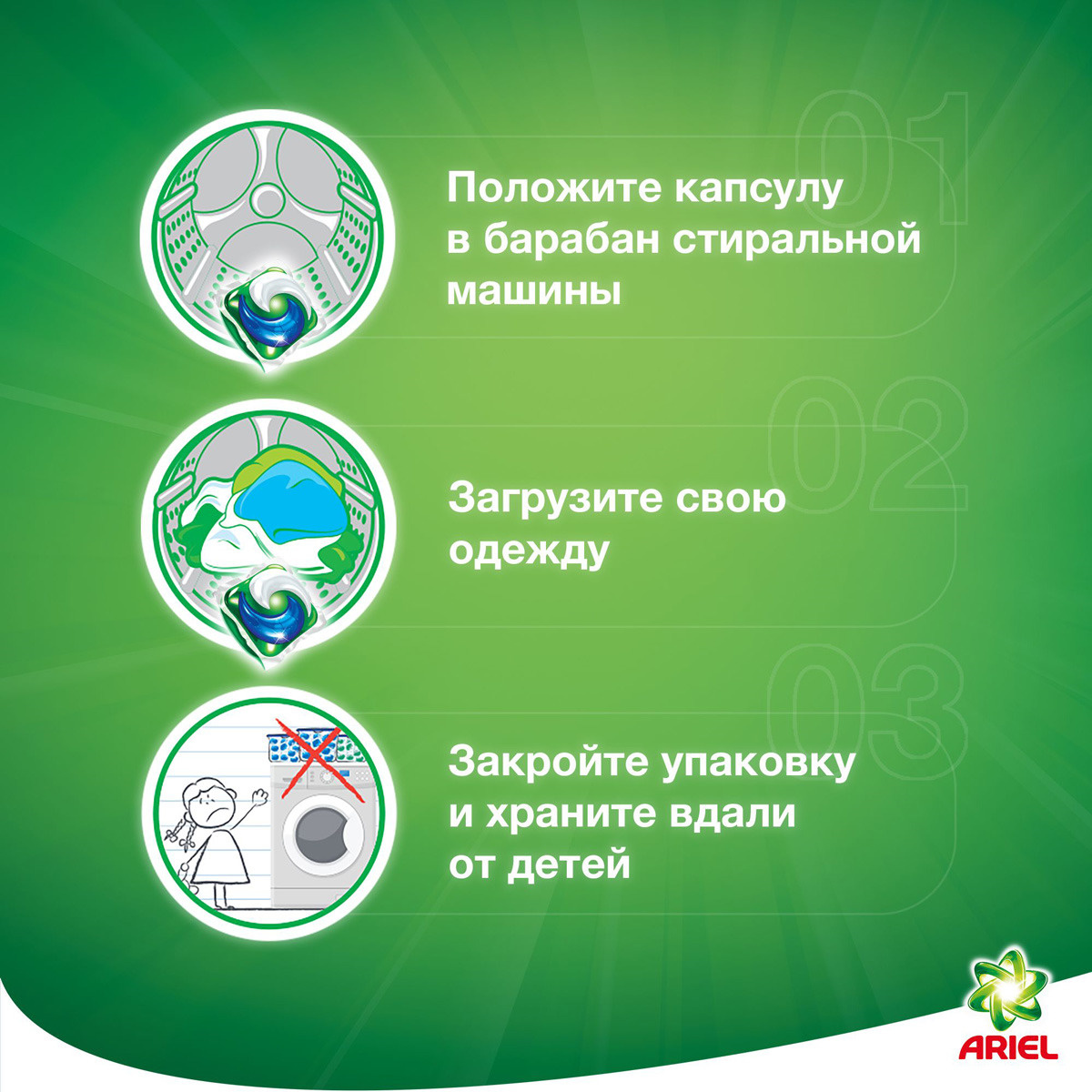 01

Положите капсулу в барабан стиральной машины

02

Загрузите свою одежду

03

Закройте упаковку и храните вдали от детей

ARIEL